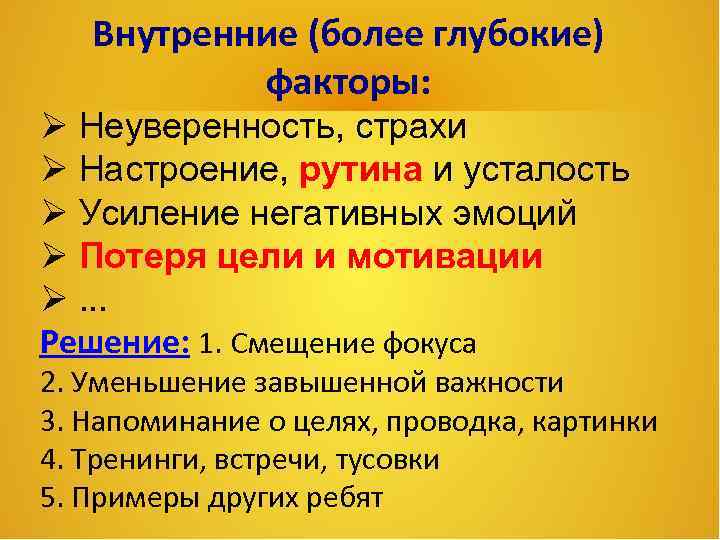 Внутренние (более глубокие) факторы:

➢ Неуверенность, страхи
➢ Настроение, рутина и усталость
➢ Усиление негативных эмоций
➢ Потеря цели и мотивации
➢ ...

Решение: 1. Смещение фокуса
2. Уменьшение завышенной важности
3. Напоминание о целях, проводка, картинки
4. Тренинги, встречи, тусовки
5. Примеры других ребят